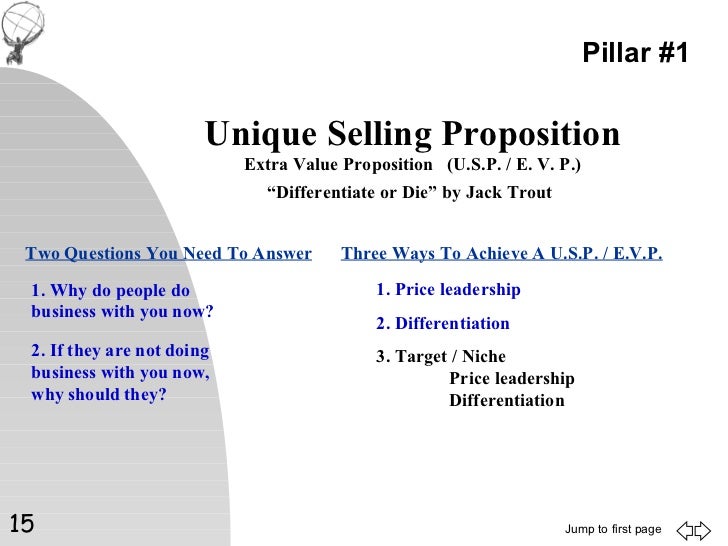 Pillar #1

Unique Selling Proposition

Extra Value Proposition (U.S.P. / E. V. P.)

“Differentiate or Die” by Jack Trout

Two Questions You Need To Answer

1. Why do people do business with you now?

2. If they are not doing business with you now, why should they?

Three Ways To Achieve A U.S.P. / E.V.P.

1. Price leadership

2. Differentiation

3. Target / Niche
Price leadership
Differentiation

15

Jump to first page